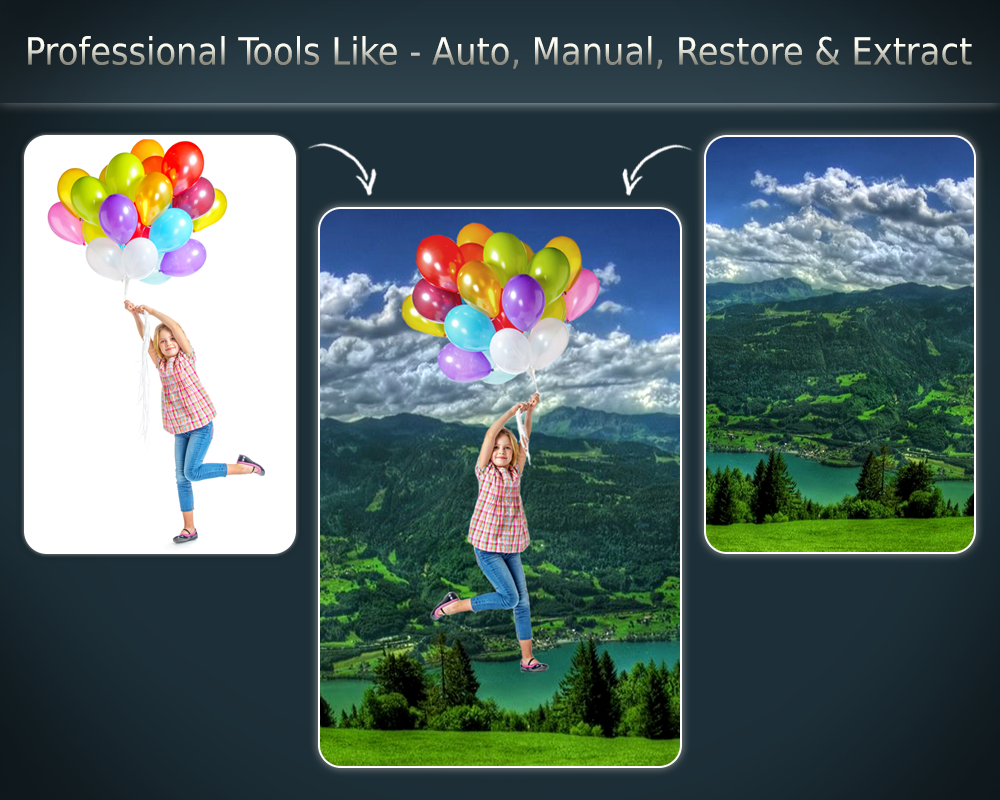 Professional Tools Like - Auto, Manual, Restore & Extract